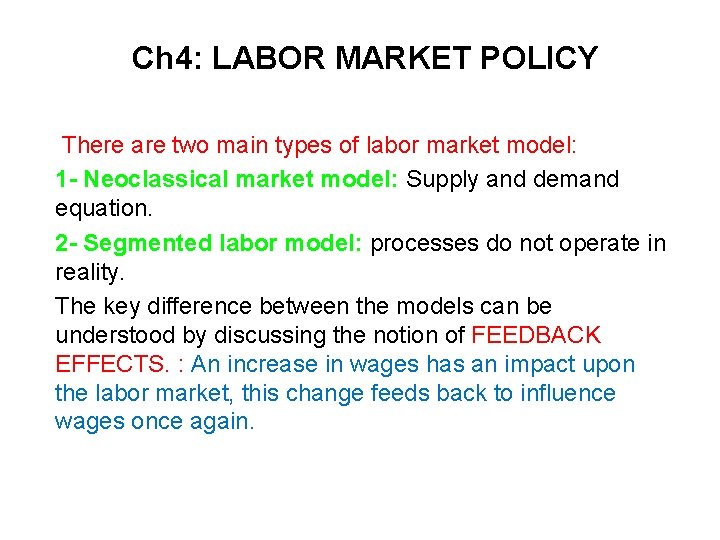 Ch4: LABOR MARKET POLICY

There are two main types of labor market model:

1- Neoclassical market model: Supply and demand equation.

2- Segmented labor model: processes do not operate in reality.

The key difference between the models can be understood by discussing the notion of FEEDBACK EFFECTS. : An increase in wages has an impact upon the labor market, this change feeds back to influence wages once again.